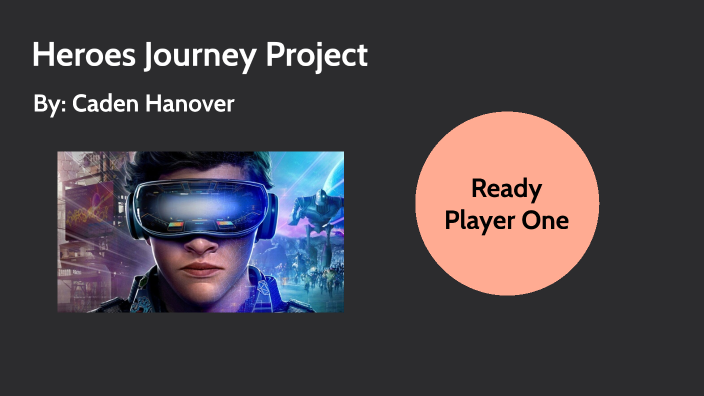 Heroes Journey Project

By: Caden Hanover

Ready Player One